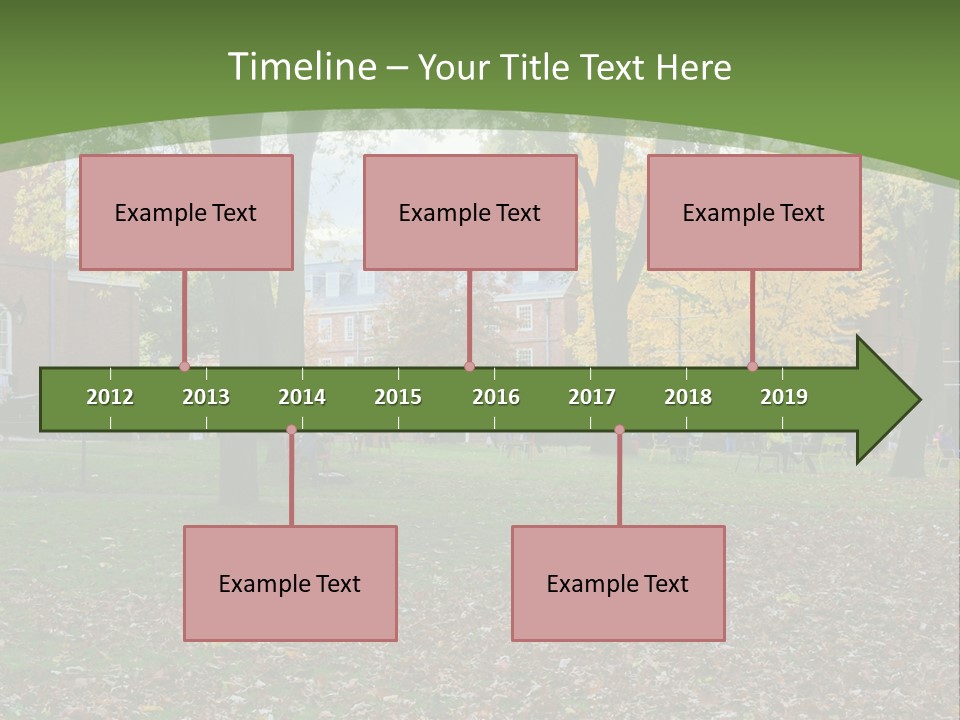 Timeline – Your Title Text Here

Example Text

Example Text

Example Text

2012 2013 2014 2015 2016 2017 2018 2019

Example Text

Example Text